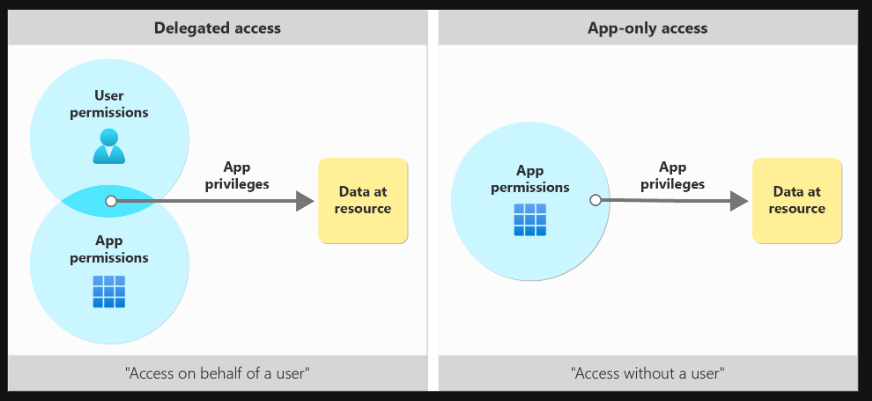 Delegated access

User permissions

App privileges

Data at resource

App permissions

"Access on behalf of a user"

App-only access

App permissions

App privileges

Data at resource

"Access without a user"